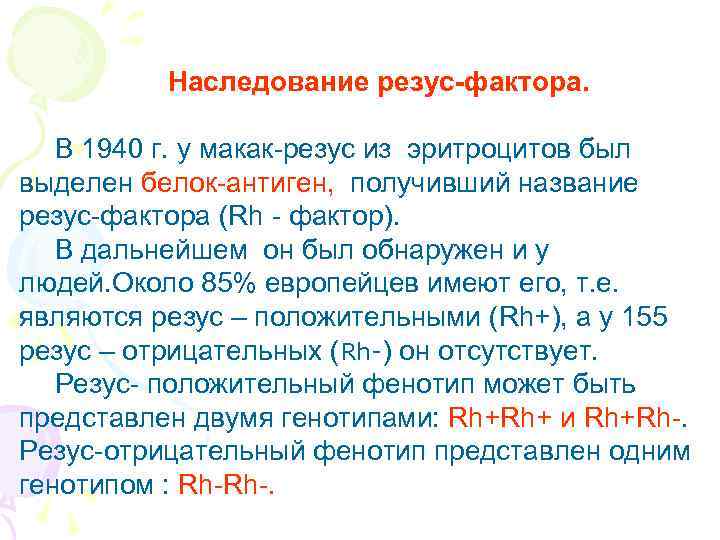 Наследование резус-фактора.

В 1940 г. у макак-резус из эритроцитов был выделен белок-антиген, получивший название резус-фактора (Rh - фактор).

В дальнейшем он был обнаружен и у людей.Около 85% европейцев имеют его, т.е. являются резус – положительными (Rh+), а у 155 резус – отрицательных (Rh-) он отсутствует.

Резус- положительный фенотип может быть представлен двумя генотипами: Rh+Rh+ и Rh+Rh-. Резус-отрицательный фенотип представлен одним генотипом : Rh-Rh-.